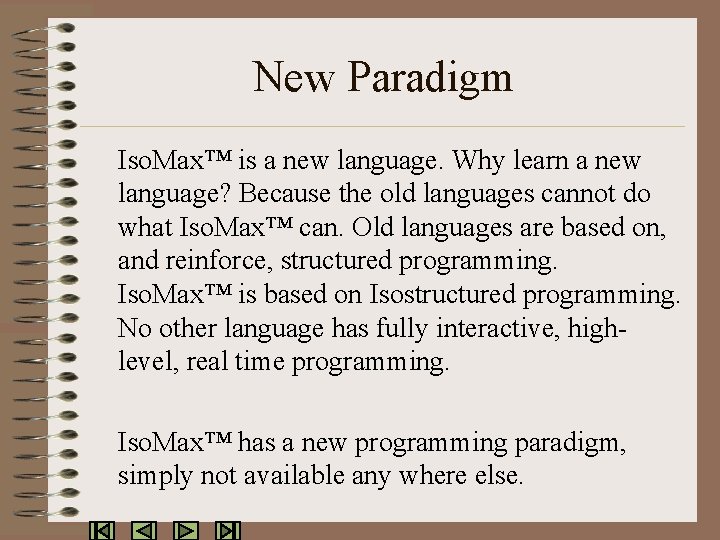 New Paradigm

IsoMax™ is a new language. Why learn a new language? Because the old languages cannot do what IsoMax™ can. Old languages are based on, and reinforce, structured programming. IsoMax™ is based on Isostructured programming. No other language has fully interactive, high-level, real time programming.

IsoMax™ has a new programming paradigm, simply not available any where else.